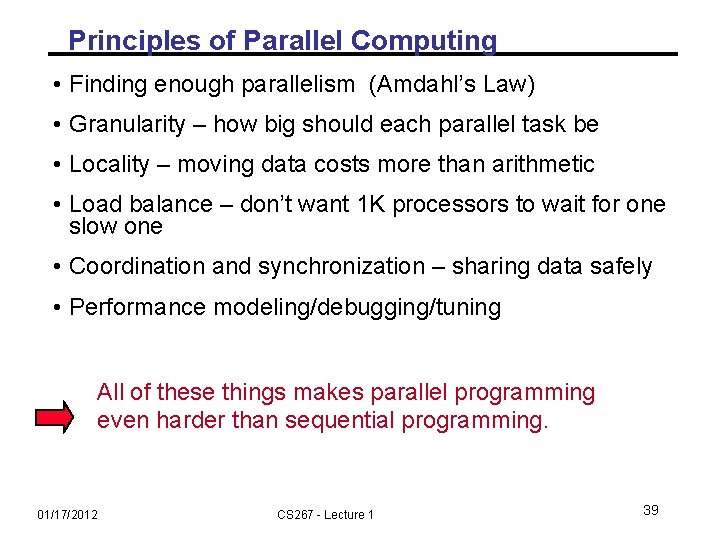 Principles of Parallel Computing

• Finding enough parallelism (Amdahl's Law)

• Granularity – how big should each parallel task be

• Locality – moving data costs more than arithmetic

• Load balance – don't want 1K processors to wait for one slow one

• Coordination and synchronization – sharing data safely

• Performance modeling/debugging/tuning

All of these things makes parallel programming even harder than sequential programming.

01/17/2012

CS267 - Lecture 1

39